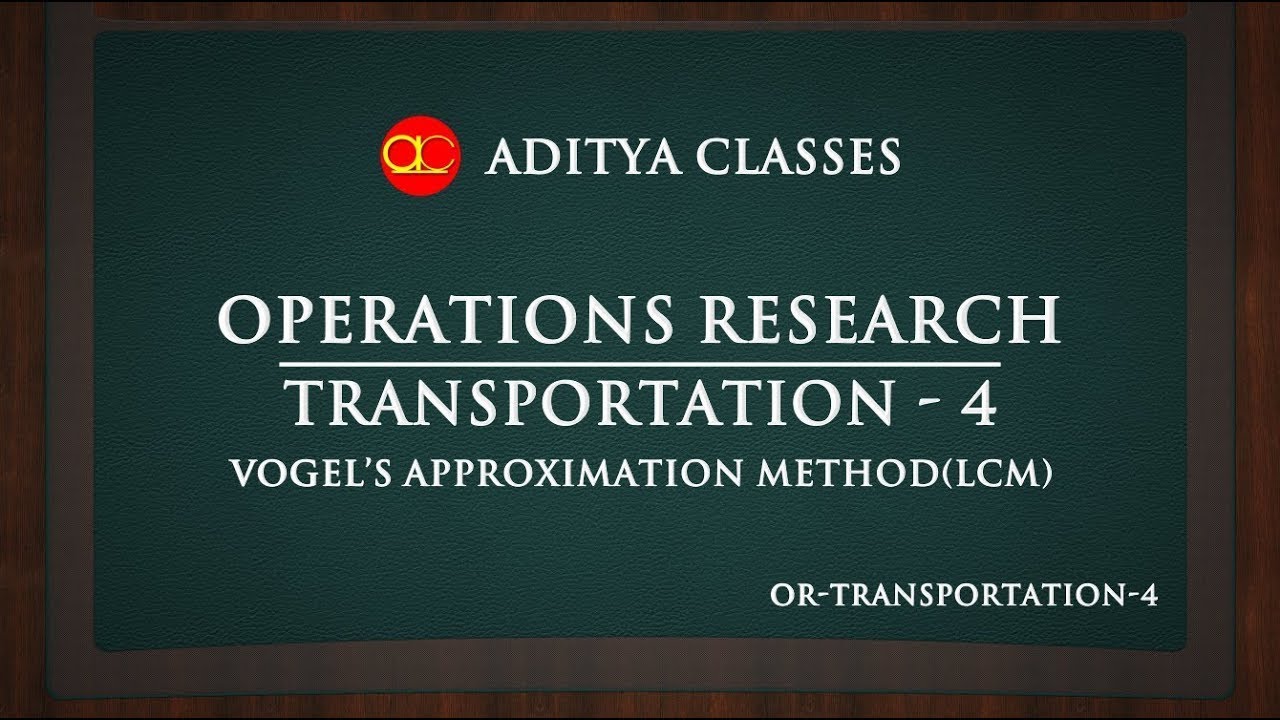 ac ADITYA CLASSES

OPERATIONS RESEARCH

TRANSPORTATION - 4

VOGEL'S APPROXIMATION METHOD(LCM)

OR-TRANSPORTATION-4